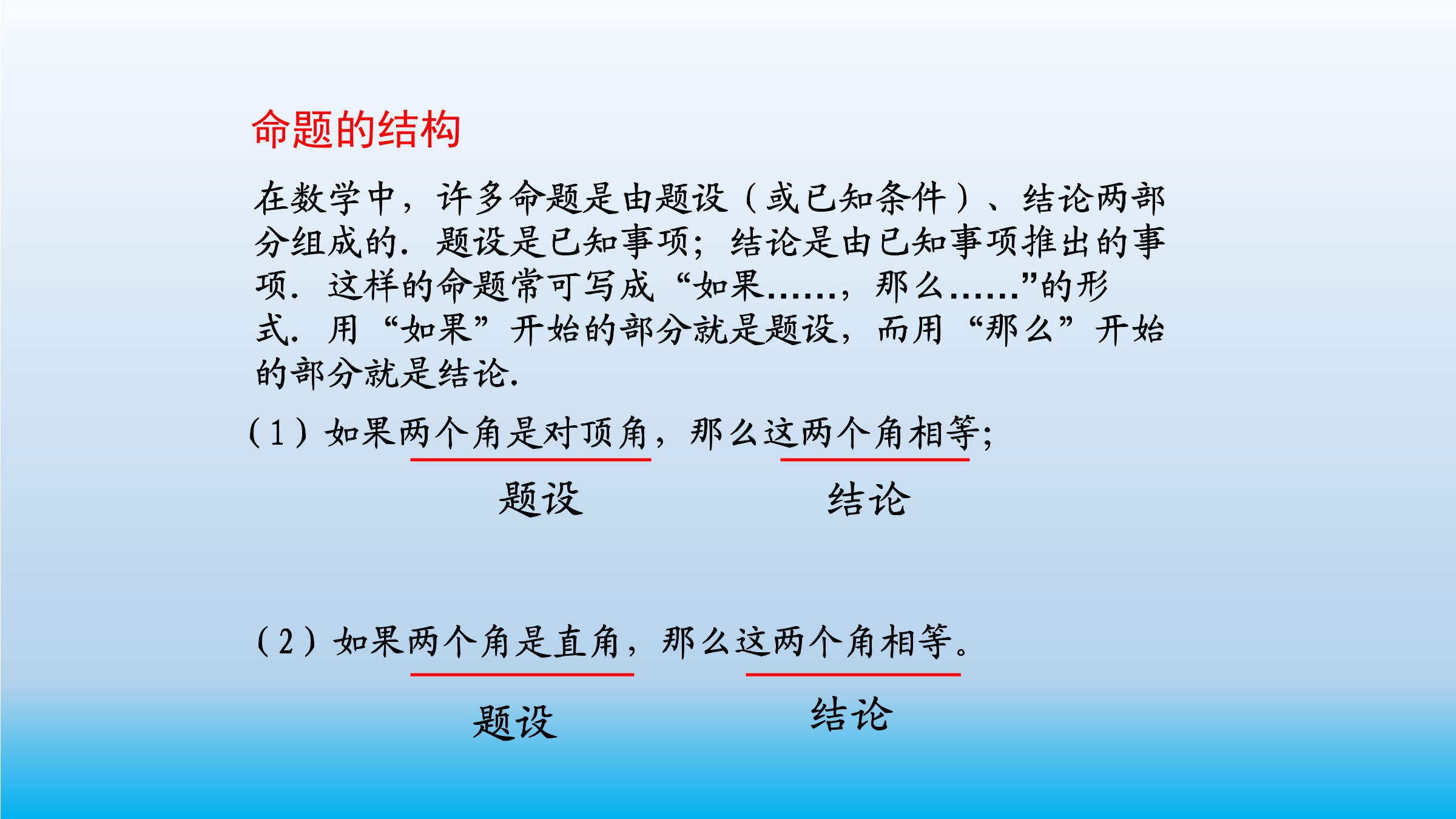 命题的结构

在数学中，许多命题是由题设（或已知条件）、结论两部分组成的．题设是已知事项；结论是由已知事项推出的事项．这样的命题常可写成“如果……，那么……”的形式．用“如果”开始的部分就是题设，而用“那么”开始的部分就是结论．

（1）如果两个角是对顶角，那么这两个角相等；

题设 结论

（2）如果两个角是直角，那么这两个角相等。

题设 结论